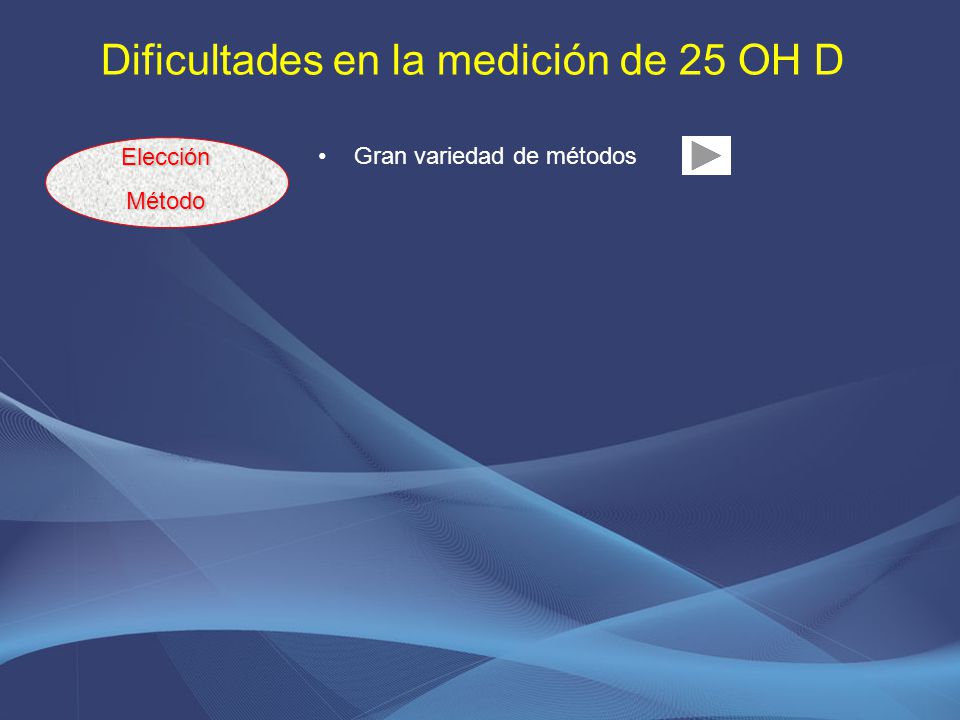 Dificultades en la medición de 25 OH D

Elección

Método

• Gran variedad de métodos